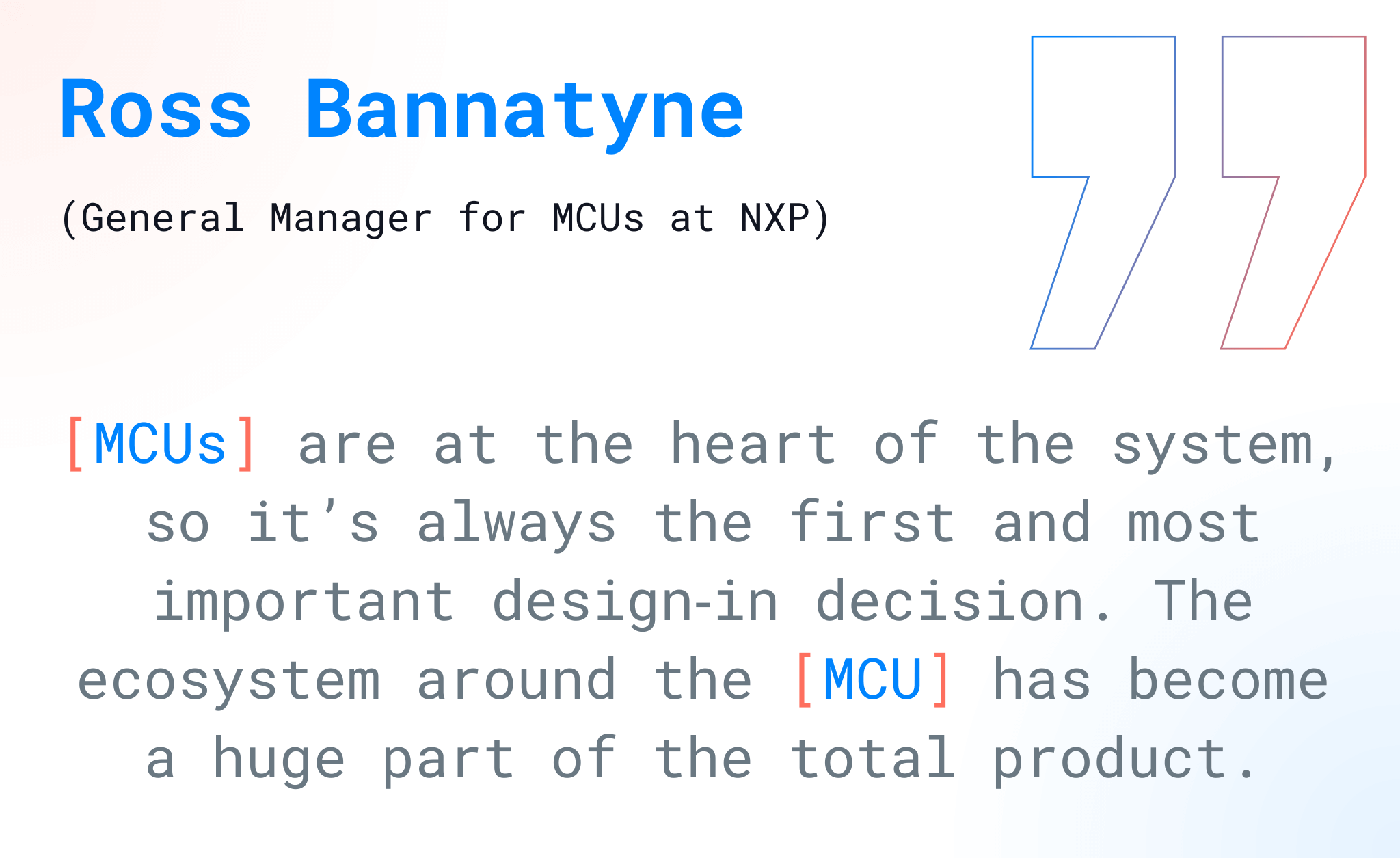 Ross Bannatyne

(General Manager for MCUs at NXP)

[MCUs] are at the heart of the system, so it’s always the first and most important design-in decision. The ecosystem around the [MCU] has become a huge part of the total product.